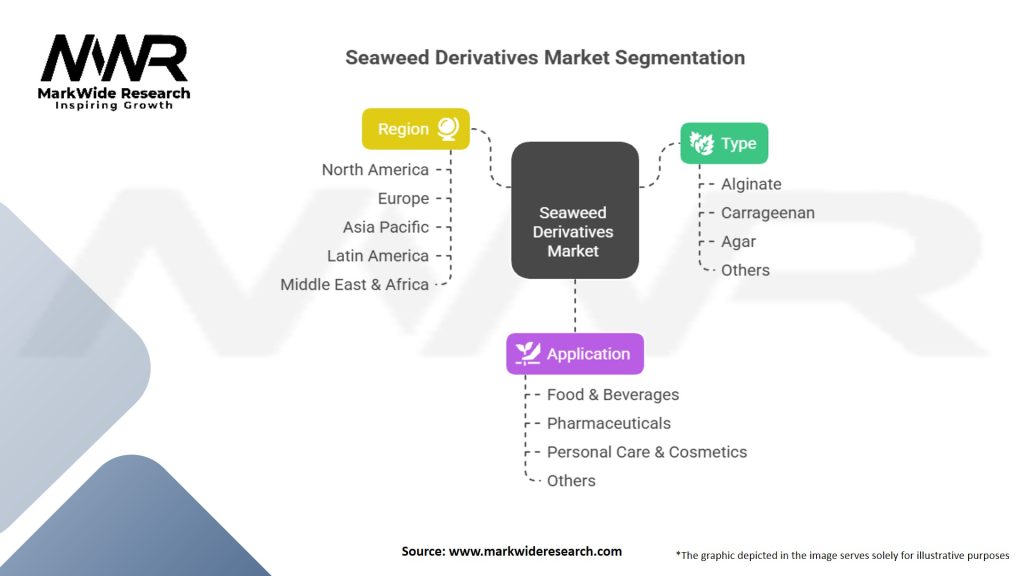 MWR
MarkWide Research
Inspiring Growth

Seaweed Derivatives Market Segmentation

Region
North America
Europe
Asia Pacific
Latin America
Middle East & Africa

Seaweed Derivatives Market

Type
Alginate
Carrageenan
Agar
Others

Application
Food & Beverages
Pharmaceuticals
Personal Care & Cosmetics
Others

Source: www.markwideresearch.com

*The graphic depicted in the image serves solely for illustrative purposes